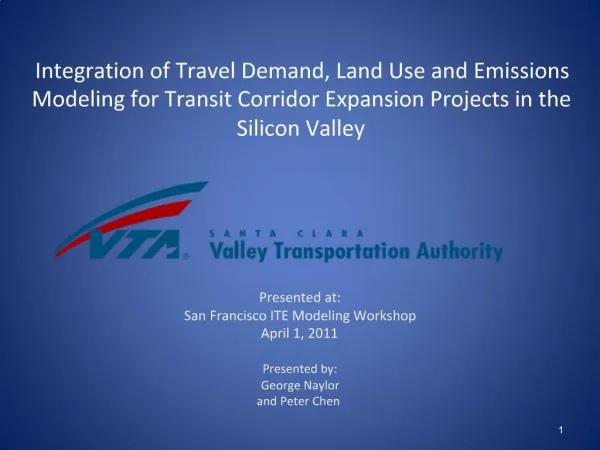 Integration of Travel Demand, Land Use and Emissions Modeling for Transit Corridor Expansion Projects in the Silicon Valley

VTA

SANTA CLARA
Valley Transportation Authority

Presented at:
San Francisco ITE Modeling Workshop
April 1, 2011

Presented by:
George Naylor
and Peter Chen

1